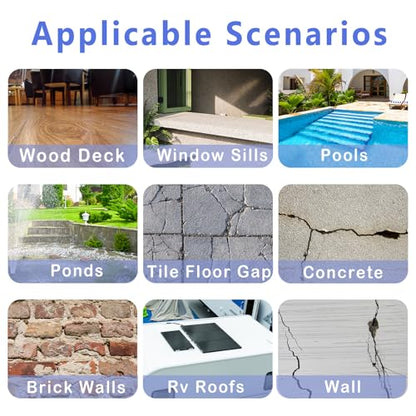 Applicable Scenarios

Wood Deck

Window Sills

Pools

Ponds

Tile Floor Gap

Concrete

Brick Walls

Rv Roofs

Wall